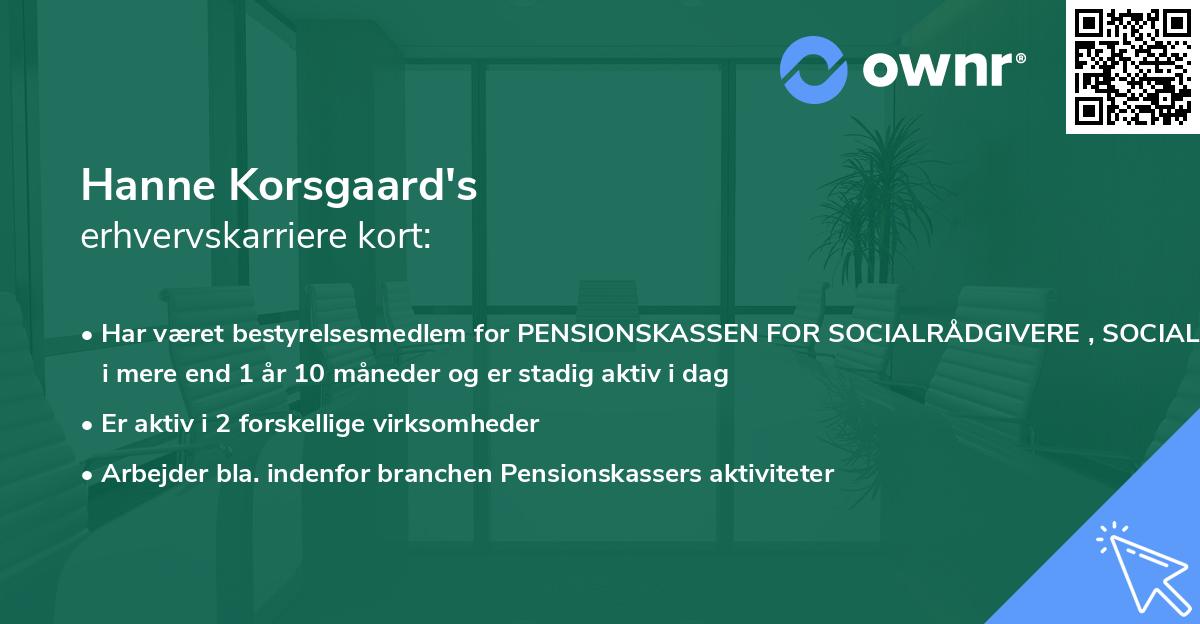 ownr®

Hanne Korsgaard's
erhvervskarriere kort:

• Har været bestyrelsesmedlem for PENSIONSKASSEN FOR SOCIALRÅDGIVERE , SOCIAL i mere end 1 år 10 måneder og er stadig aktiv i dag

• Er aktiv i 2 forskellige virksomheder

• Arbejder bla. indenfor branchen Pensionskassers aktiviteter